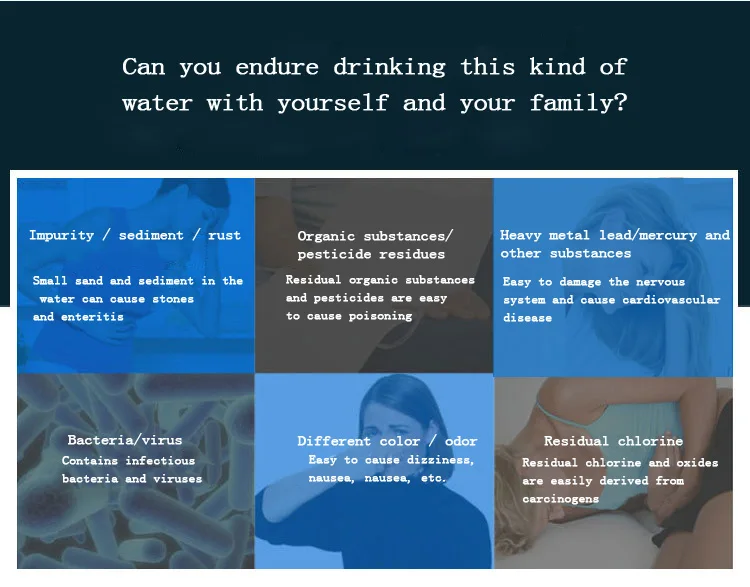 Can you endure drinking this kind of water with yourself and your family?

Impurity / sediment / rust

Small sand and sediment in the water can cause stones and enteritis

Organic substances/ pesticide residues

Residual organic substances and pesticides are easy to cause poisoning

Heavy metal lead/mercury and other substances

Easy to damage the nervous system and cause cardiovascular disease

Bacteria/virus

Contains infectious bacteria and viruses

Different color / odor

Easy to cause dizziness, nausea, nausea, etc.

Residual chlorine

Residual chlorine and oxides are easily derived from carcinogens